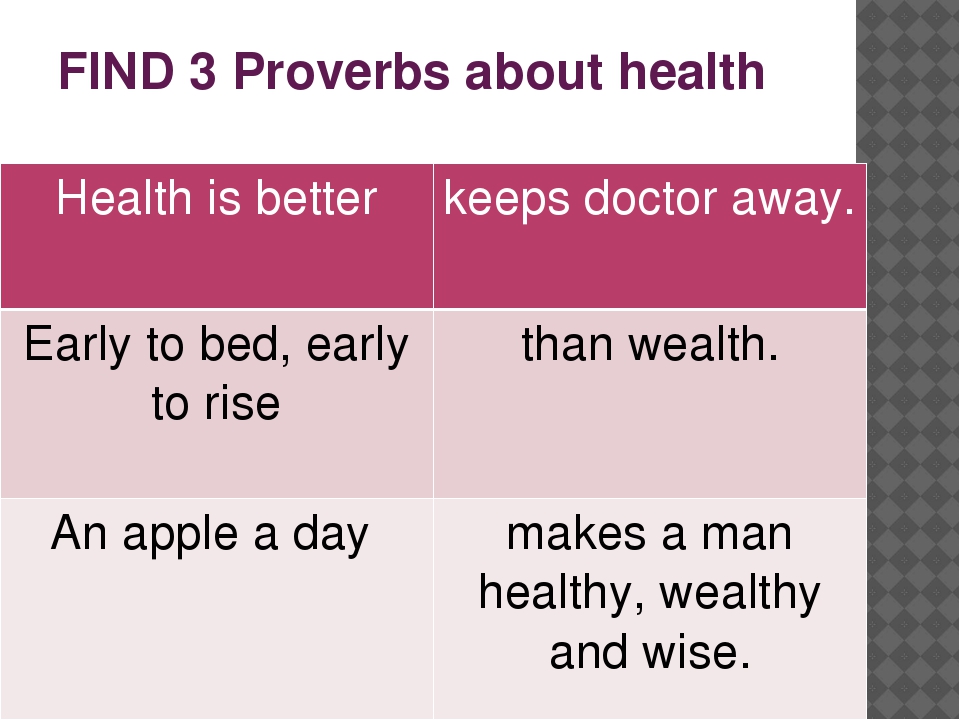 FIND 3 Proverbs about health

| Health is better | keeps doctor away. |
|---|---|
| Early to bed, early to rise | than wealth. |
| An apple a day | makes a man healthy, wealthy and wise. |